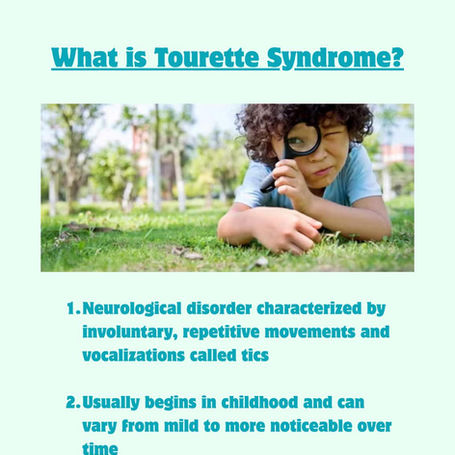 What is Tourette Syndrome?

1. Neurological disorder characterized by involuntary, repetitive movements and vocalizations called tics

2. Usually begins in childhood and can vary from mild to more noticeable over time